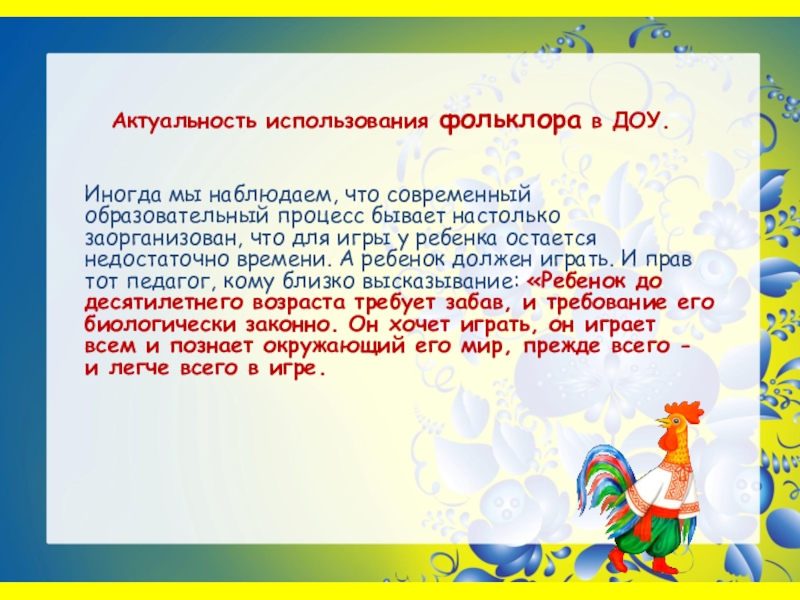 Актуальность использования фольклора в ДОУ.

Иногда мы наблюдаем, что современный образовательный процесс бывает настолько заорганизован, что для игры у ребенка остается недостаточно времени. А ребенок должен играть. И прав тот педагог, кому близко высказывание: «Ребенок до десятилетнего возраста требует забав, и требование его биологически законно. Он хочет играть, он играет всем и познает окружающий его мир, прежде всего - и легче всего в игре.